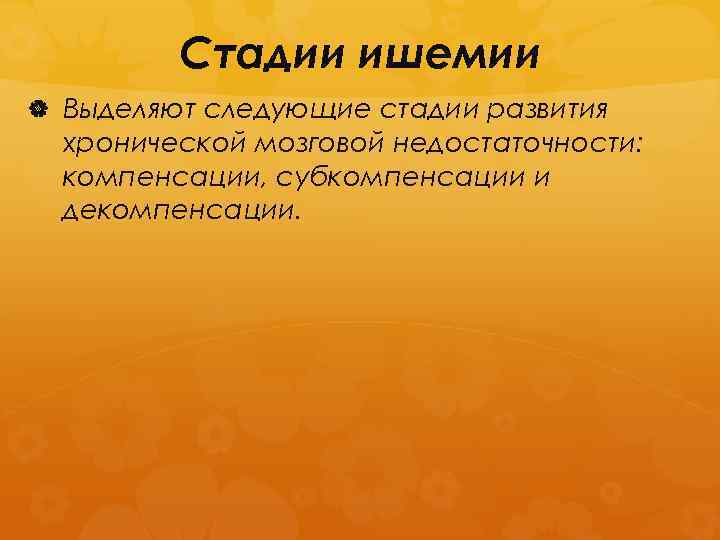 Стадии ишемии

Выделяют следующие стадии развития хронической мозговой недостаточности: компенсации, субкомпенсации и декомпенсации.